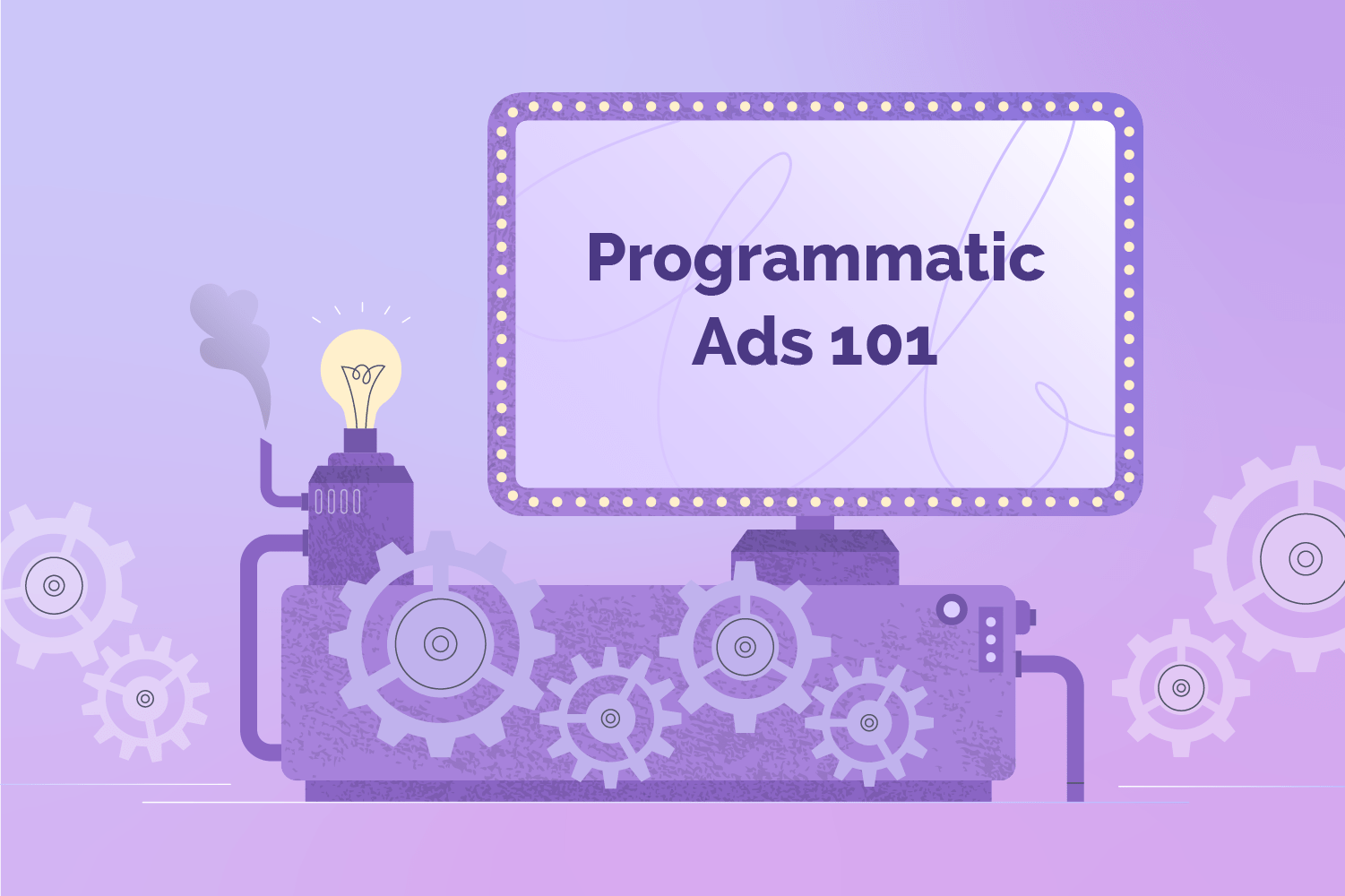 Programmatic Ads 101